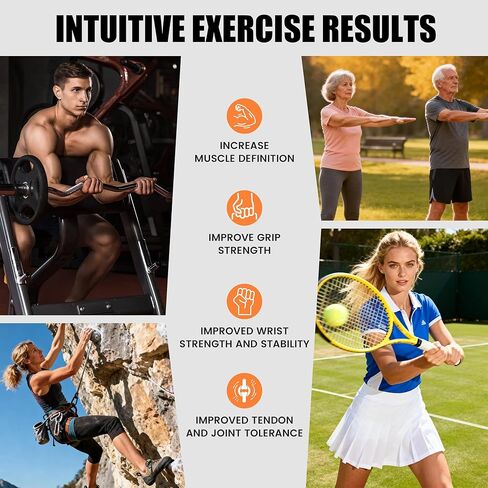 INTUITIVE EXERCISE RESULTS

INCREASE MUSCLE DEFINITION

IMPROVE GRIP STRENGTH

IMPROVED WRIST STRENGTH AND STABILITY

IMPROVED TENDON AND JOINT TOLERANCE